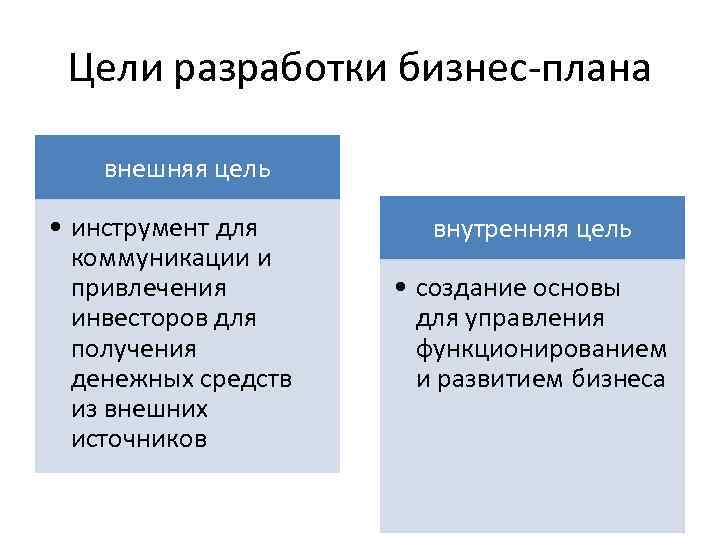 Цели разработки бизнес-плана

внешняя цель

• инструмент для коммуникации и привлечения инвесторов для получения денежных средств из внешних источников

внутренняя цель

• создание основы для управления функционированием и развитием бизнеса